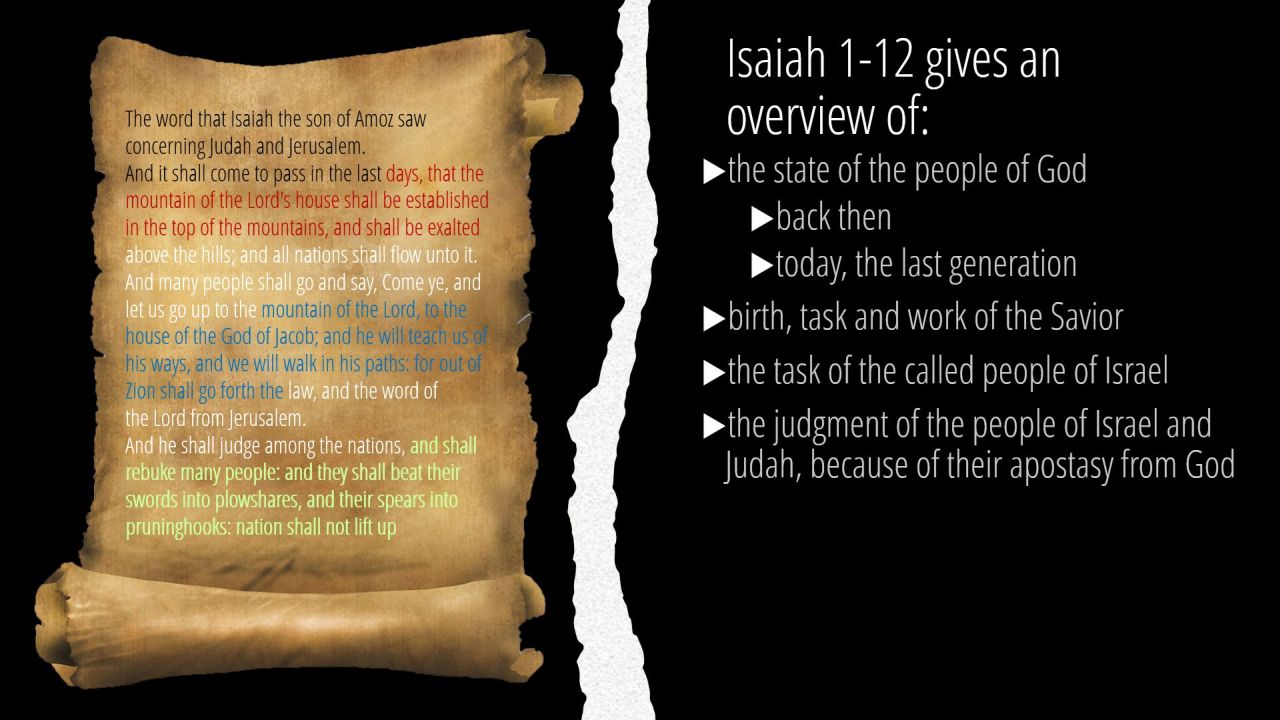 The word that Isaiah the son of Amoz saw concerning Judah and Jerusalem.
And it shall come to pass in the last days, that the mountain of the Lord's house shall be established in the top of the mountains, and shall be exalted above the hills; and all nations shall flow unto it.
And many people shall go and say, Come ye, and let us go up to the mountain of the Lord, to the house of the God of Jacob; and he will teach us of his ways, and we will walk in his paths: for out of Zion shall go forth the law, and the word of the Lord from Jerusalem.
And he shall judge among the nations, and shall rebuke many people: and they shall beat their swords into plowshares, and their spears into pruninghooks: nation shall not lift up

Isaiah 1-12 gives an overview of:

▶the state of the people of God
▶back then
▶today, the last generation
▶birth, task and work of the Savior
▶the task of the called people of Israel
▶the judgment of the people of Israel and Judah, because of their apostasy from God